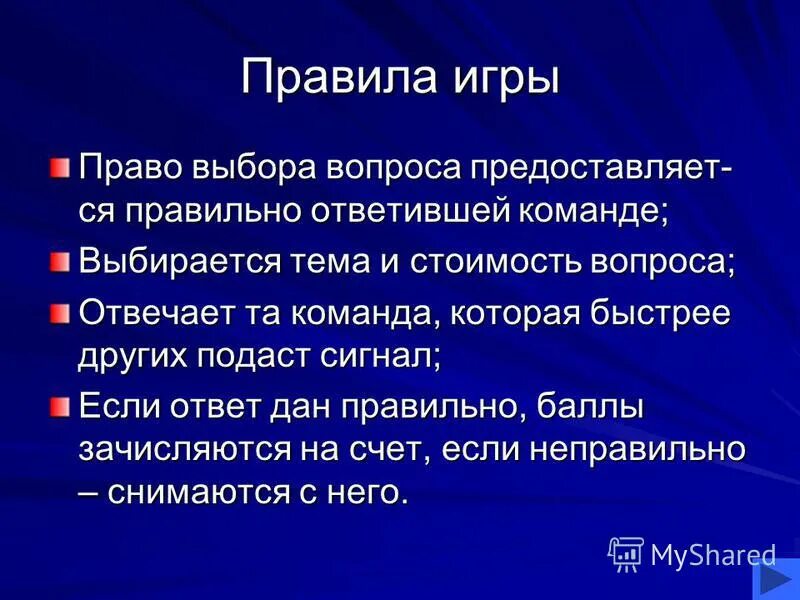 Правила игры

Право выбора вопроса предоставляется правильно ответившей команде;

Выбирается тема и стоимость вопроса;

Отвечает та команда, которая быстрее других подаст сигнал;

Если ответ дан правильно, баллы зачисляются на счет, если неправильно – снимаются с него.

MyShared